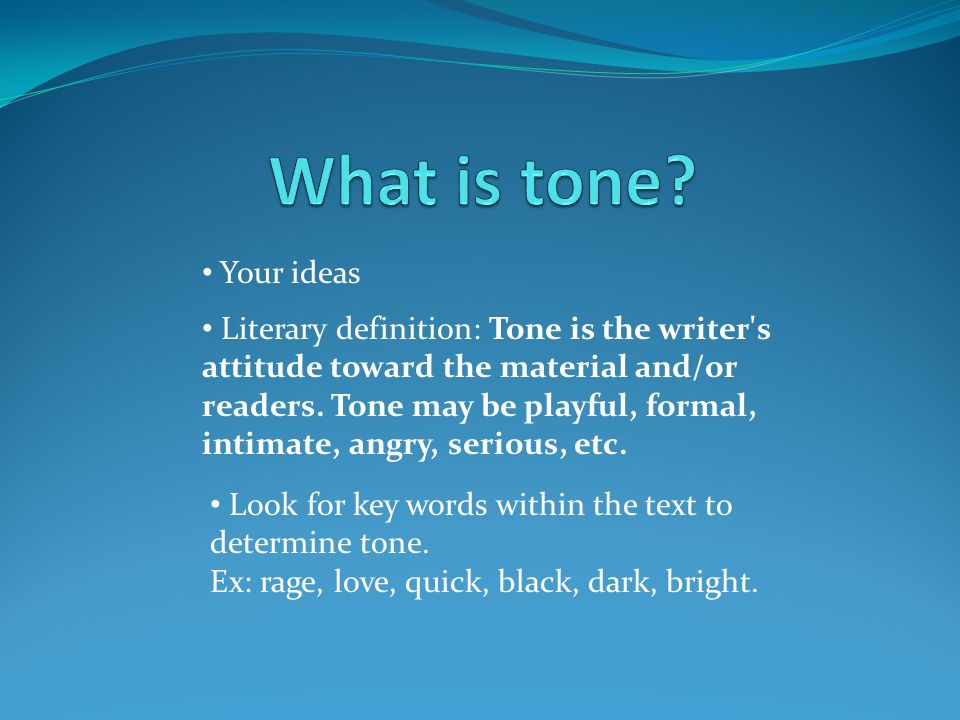 What is tone?

• Your ideas

• Literary definition: Tone is the writer's attitude toward the material and/or readers. Tone may be playful, formal, intimate, angry, serious, etc.

• Look for key words within the text to determine tone.
Ex: rage, love, quick, black, dark, bright.